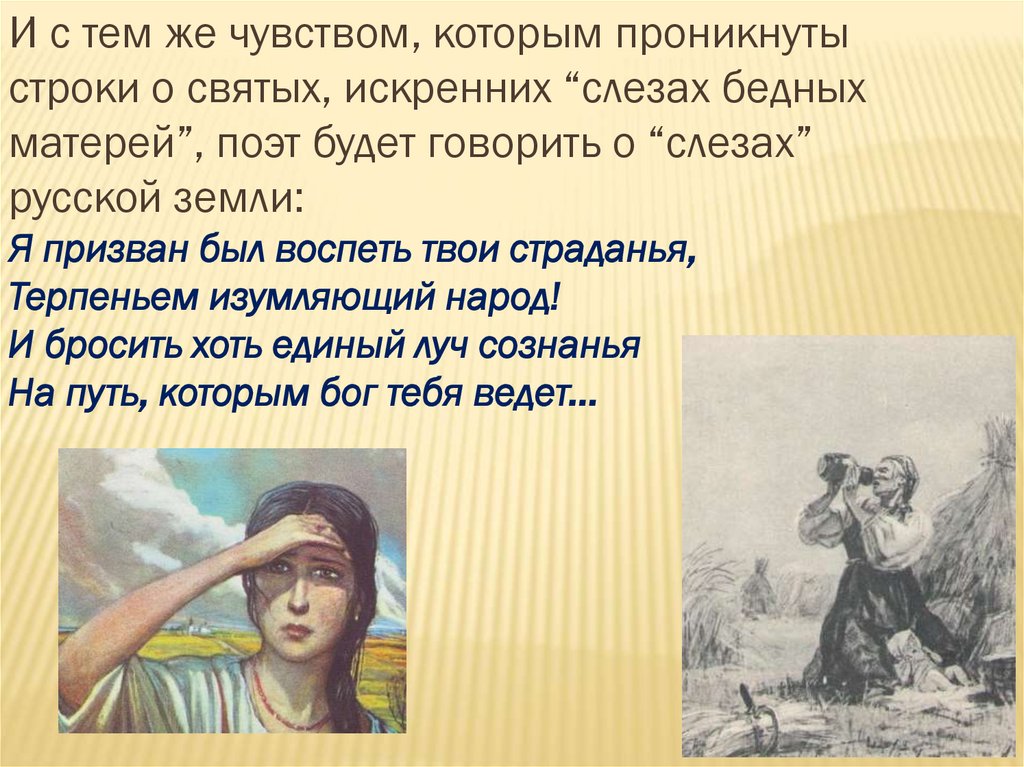 И с тем же чувством, которым проникнуты строки о святых, искренних “слезах бедных матерей”, поэт будет говорить о “слезах” русской земли:

Я призван был воспеть твои страданья,
Терпеньем изумляющий народ!
И бросить хоть единый луч сознанья
На путь, которым бог тебя ведет...